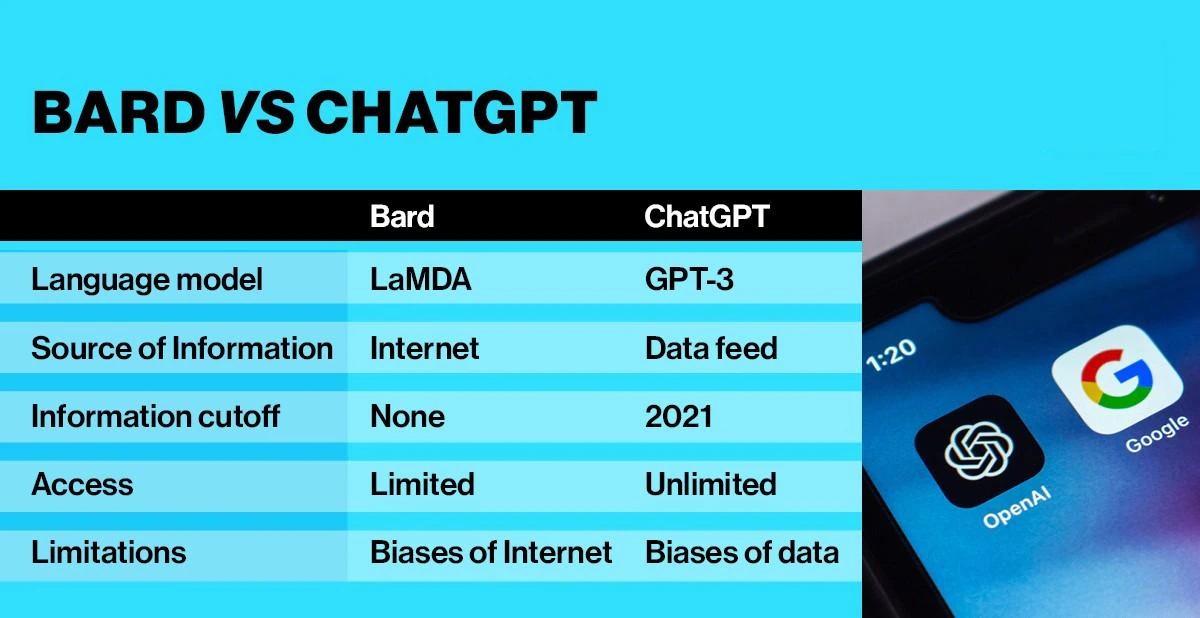 BARD VS CHATGPT

| | Bard | ChatGPT |
|---|---|---|
| Language model | LaMDA | GPT-3 |
| Source of Information | Internet | Data feed |
| Information cutoff | None | 2021 |
| Access | Limited | Unlimited |
| Limitations | Biases of Internet | Biases of data |

1:20

OpenAI

Google